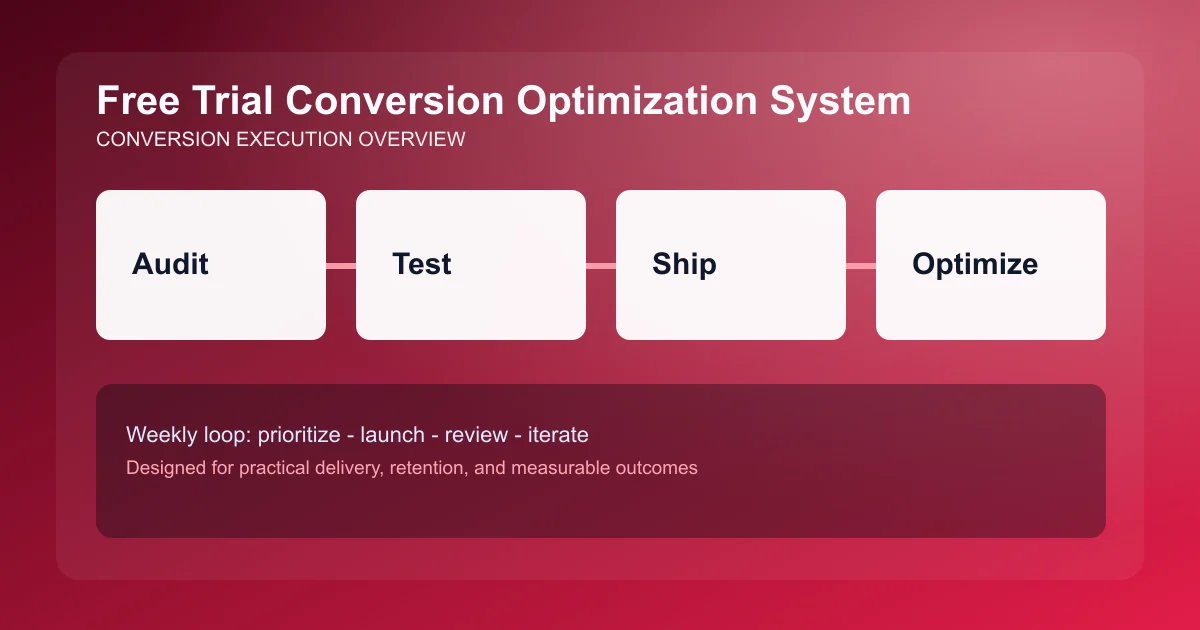 Free Trial Conversion Optimization System

CONVERSION EXECUTION OVERVIEW

Audit

Test

Ship

Optimize

Weekly loop: prioritize - launch - review - iterate

Designed for practical delivery, retention, and measurable outcomes